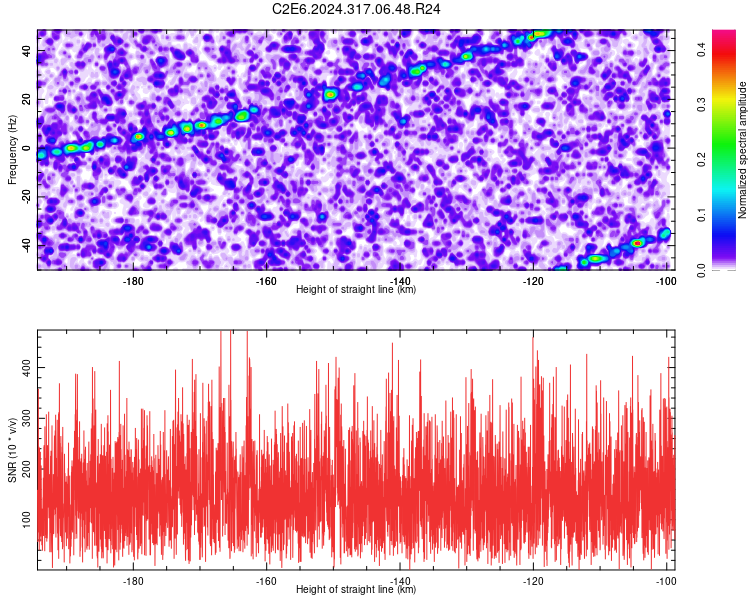 C2E6.2024.317.06.48.R24

Frequency (Hz)

40
20
0
-20
-40

-180
-160
-140
-120
-100

Height of straight line (km)

Normalized spectral amplitude

0.0
0.1
0.2
0.3
0.4

SNR (10 * v/v)

400
300
200
100

-180
-160
-140
-120
-100

Height of straight line (km)